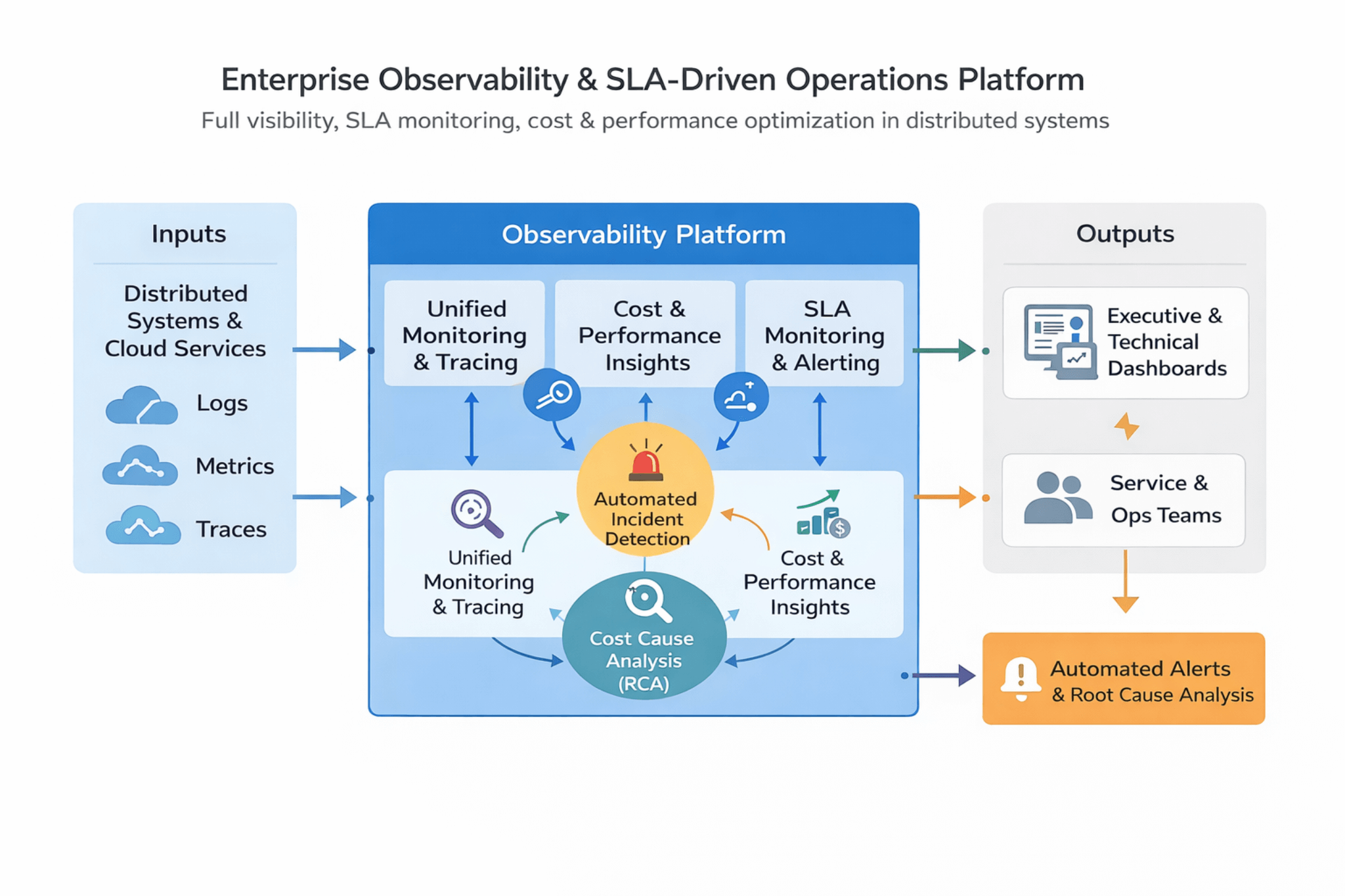 Enterprise Observability & SLA-Driven Operations Platform

Full visibility, SLA monitoring, cost & performance optimization in distributed systems

Inputs

Distributed Systems & Cloud Services

Logs

Metrics

Traces

Observability Platform

Unified Monitoring & Tracing

Cost & Performance Insights

SLA Monitoring & Alerting

Automated Incident Detection

Unified Monitoring & Tracing

Cost & Performance Insights

Cost Cause Analysis (RCA)

Outputs

Executive & Technical Dashboards

Service & Ops Teams

Automated Alerts & Root Cause Analysis